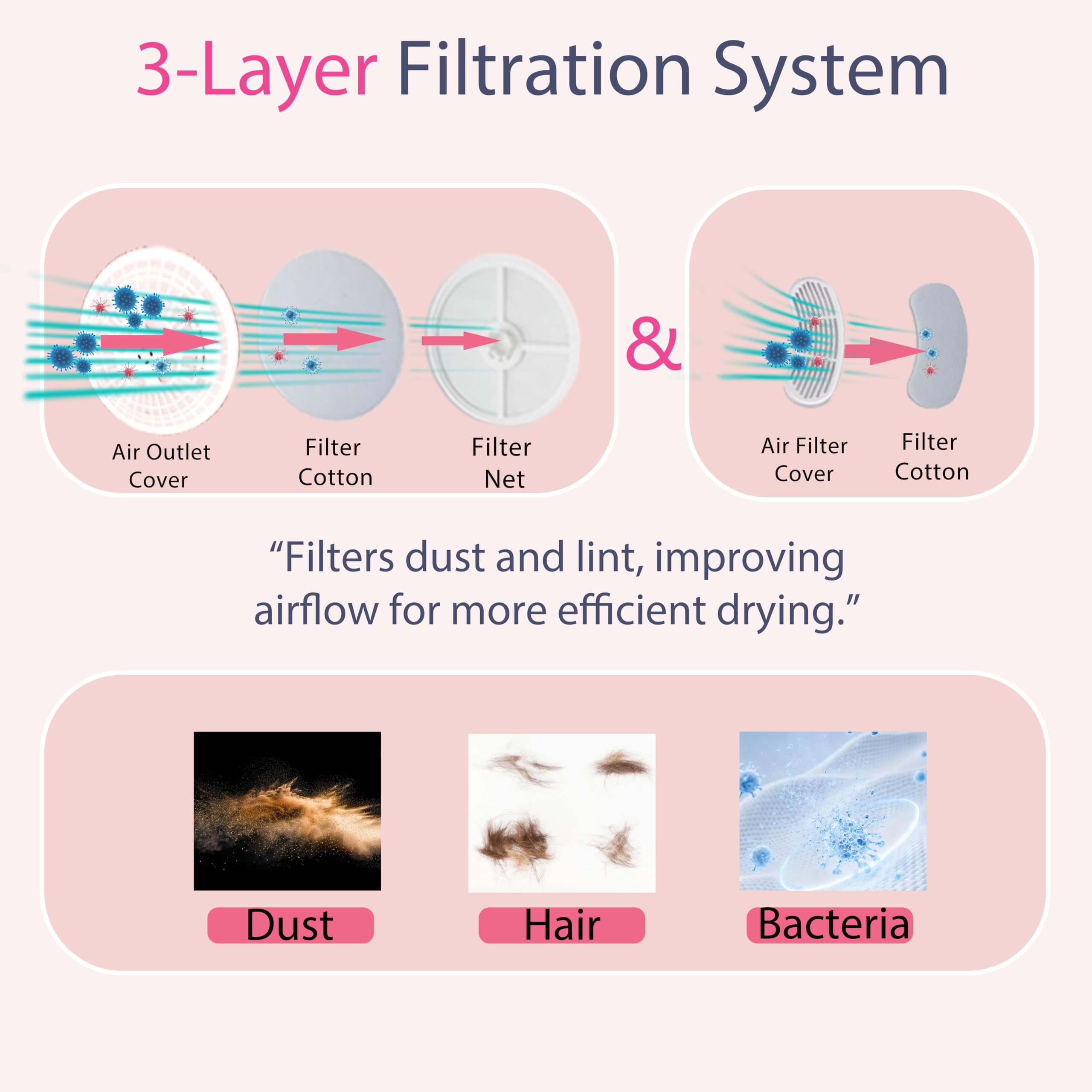 3-Layer Filtration System

Air Outlet Cover

Filter Cotton

Filter Net

&

Air Filter Cover

Filter Cotton

“Filters dust and lint, improving airflow for more efficient drying.”

Dust

Hair

Bacteria